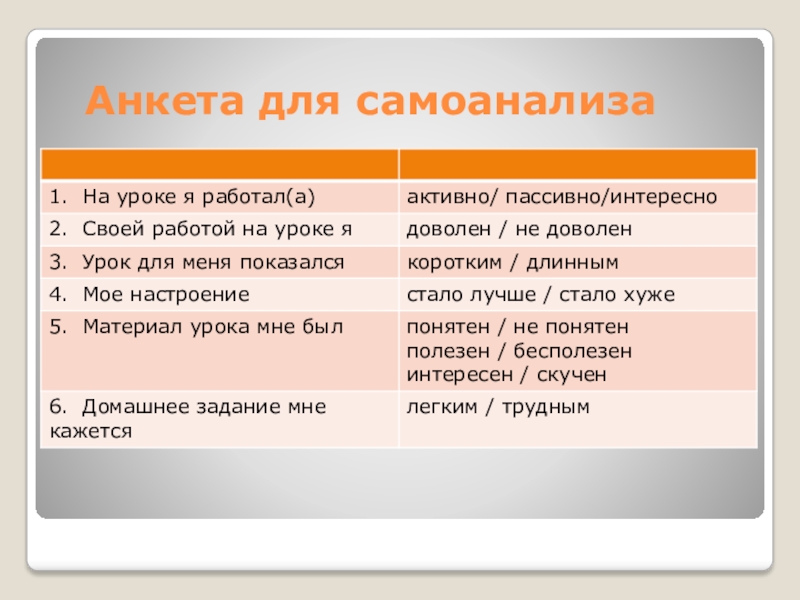 Анкета для самоанализа

| | |
|---|---|
| 1. На уроке я работал(а) | активно/ пассивно/интересно |
| 2. Своей работой на уроке я | доволен / не доволен |
| 3. Урок для меня показался | коротким / длинным |
| 4. Мое настроение | стало лучше / стало хуже |
| 5. Материал урока мне был | понятен / не понятен полезен / бесполезен интересен / скучен |
| 6. Домашнее задание мне кажется | легким / трудным |